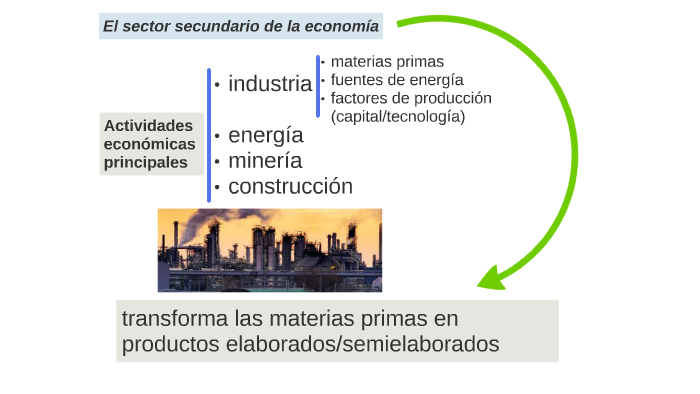 El sector secundario de la economía

Actividades económicas principales

• industria
• materias primas
• fuentes de energía
• factores de producción (capital/tecnología)
• energía
• minería
• construcción

transforma las materias primas en productos elaborados/semielaborados